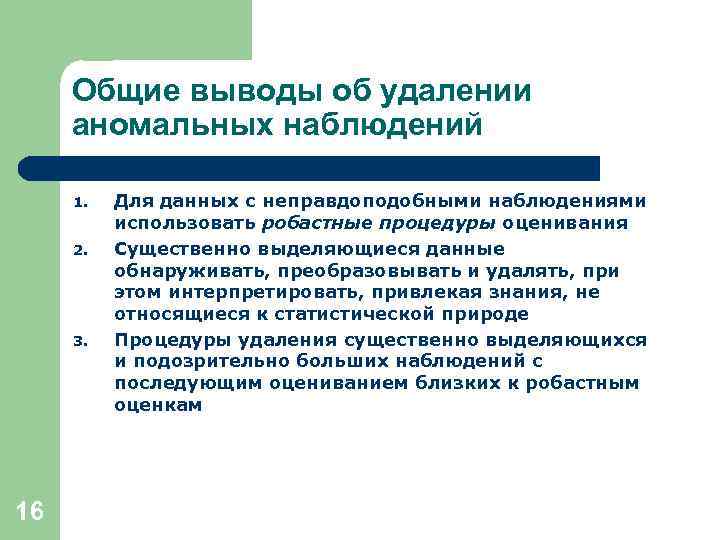 Общие выводы об удалении аномальных наблюдений

1. Для данных с неправдоподобными наблюдениями использовать робастные процедуры оценивания
2. Существенно выделяющиеся данные обнаруживать, преобразовывать и удалять, при этом интерпретировать, привлекая знания, не относящиеся к статистической природе
3. Процедуры удаления существенно выделяющихся и подозрительно больших наблюдений с последующим оцениванием близких к робастным оценкам

16